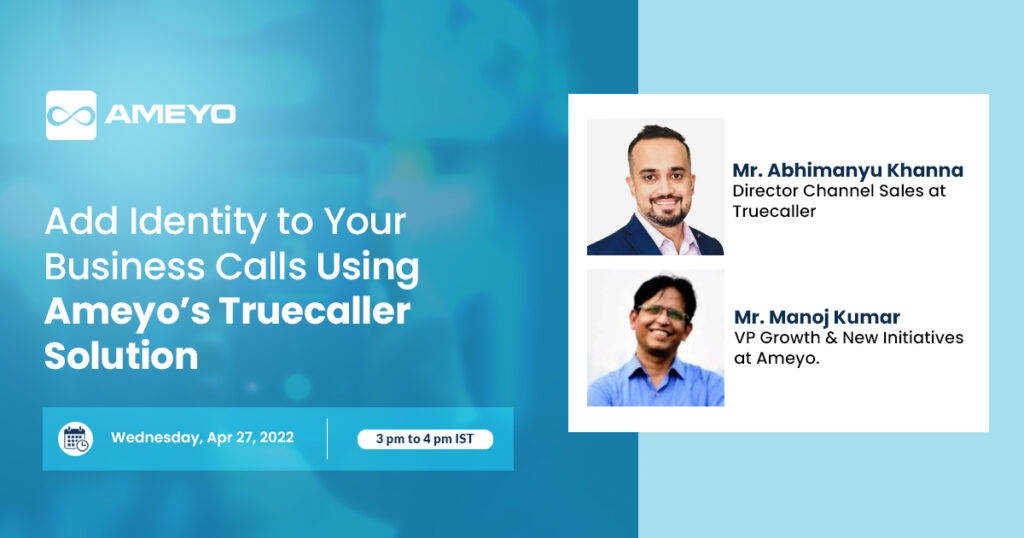 AMEYO

Add Identity to Your Business Calls Using Ameyo's Truecaller Solution

Wednesday, Apr 27, 2022

3 pm to 4 pm IST

Mr. Abhimanyu Khanna
Director Channel Sales at Truecaller

Mr. Manoj Kumar
VP Growth & New Initiatives at Ameyo.